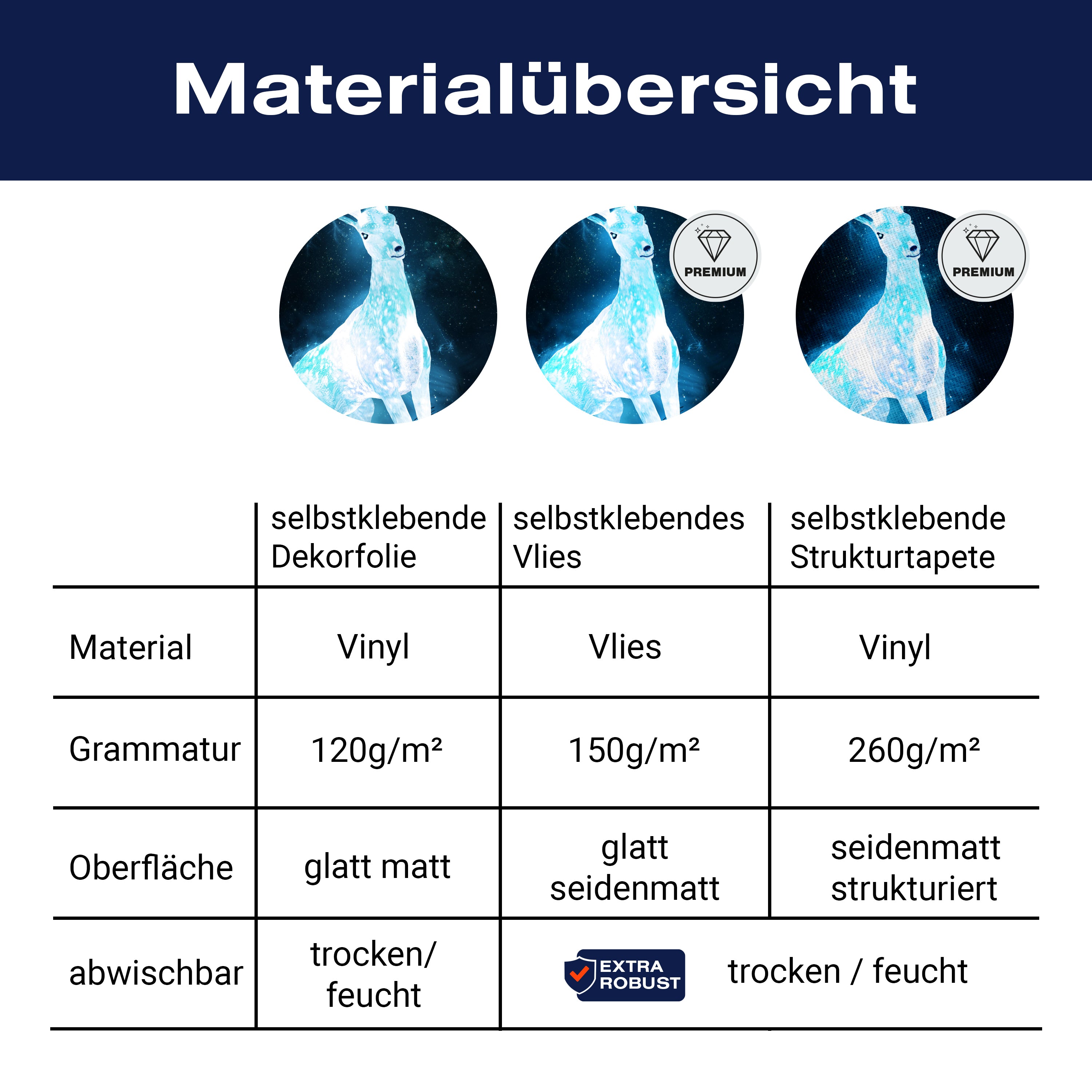 Materialübersicht

PREMIUM

PREMIUM

| | selbstklebende Dekorfolie | selbstklebendes Vlies | selbstklebende Strukturtapete |
|---|---|---|---|
| Material | Vinyl | Vlies | Vinyl |
| Grammatur | 120g/m² | 150g/m² | 260g/m² |
| Oberfläche | glatt matt | glatt seidenmatt | seidenmatt strukturiert |
| abwischbar | trocken/ feucht | EXTRA ROBUST trocken / feucht | |